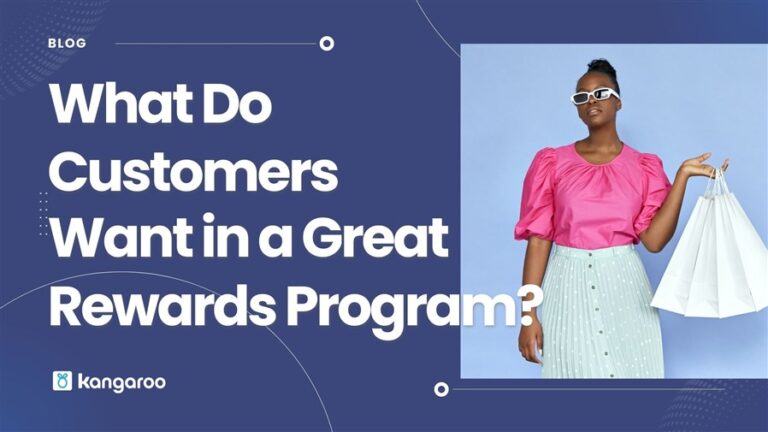 BLOG

What Do Customers Want in a Great Rewards Program?

kangaroo